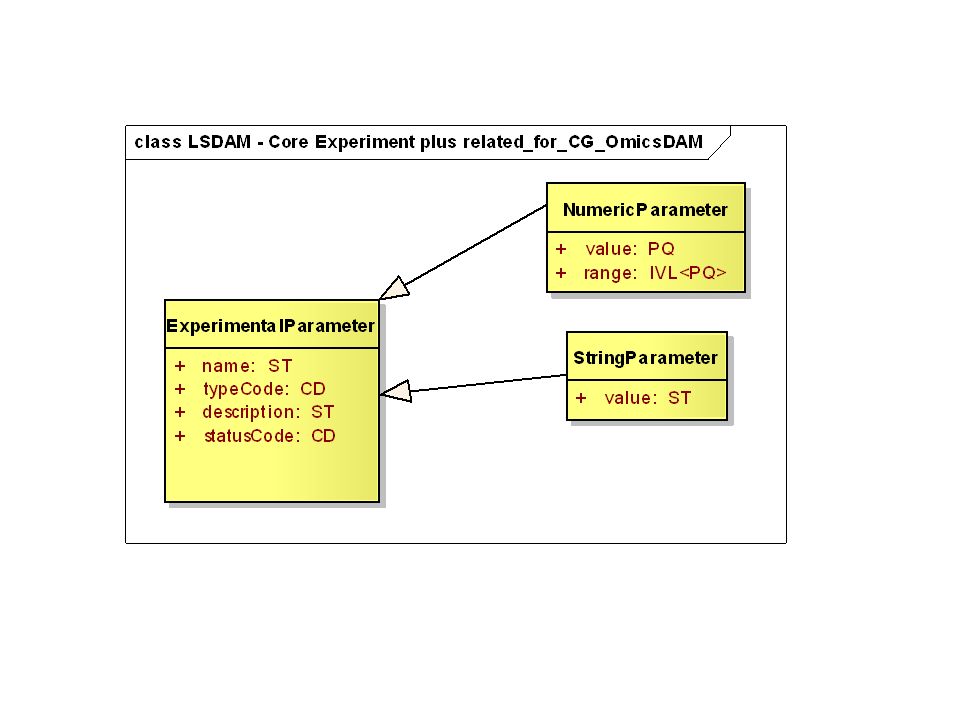 class LSDAM - Core Experiment plus related_for_CG_OmicsDAM

NumericParameter
+ value: PQ
+ range: IVL<PQ>

ExperimentalParameter
+ name: ST
+ typeCode: CD
+ description: ST
+ statusCode: CD

StringParameter
+ value: ST